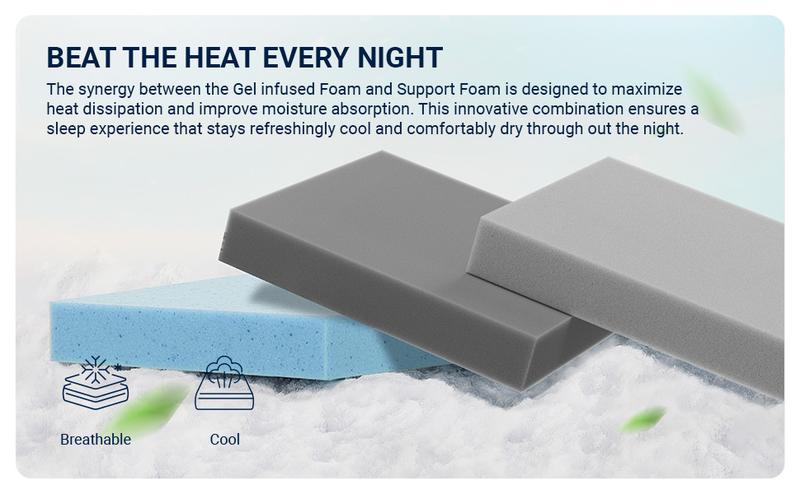 BEAT THE HEAT EVERY NIGHT

The synergy between the Gel infused Foam and Support Foam is designed to maximize heat dissipation and improve moisture absorption. This innovative combination ensures a sleep experience that stays refreshingly cool and comfortably dry through out the night.

Breathable

Cool